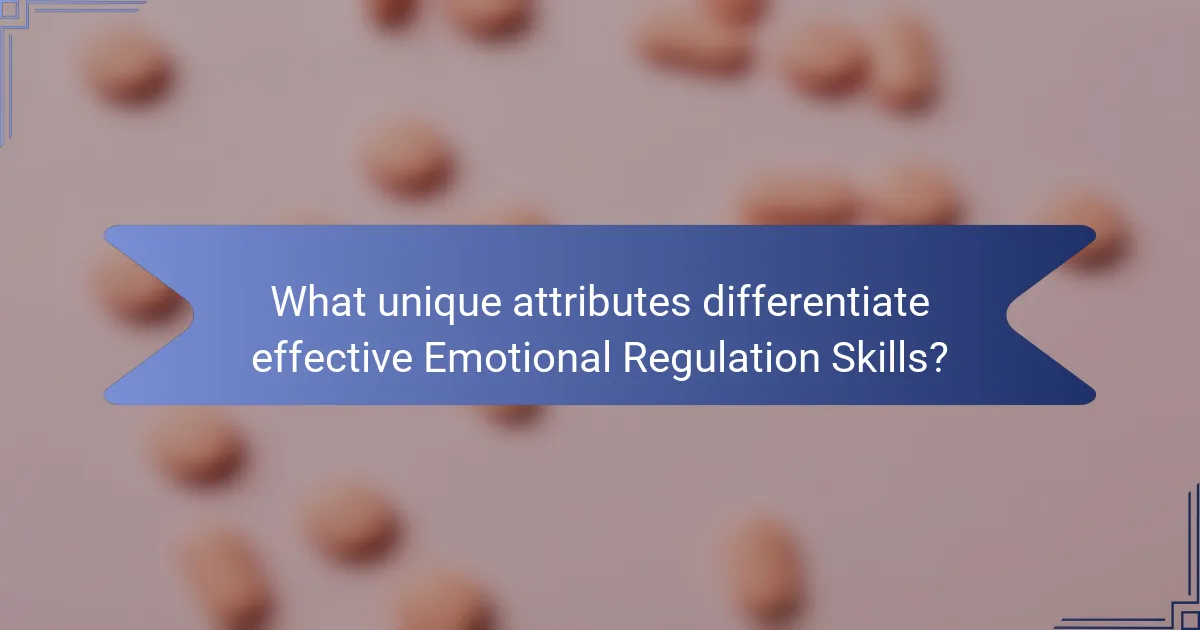 What unique attributes differentiate effective Emotional Regulation Skills?